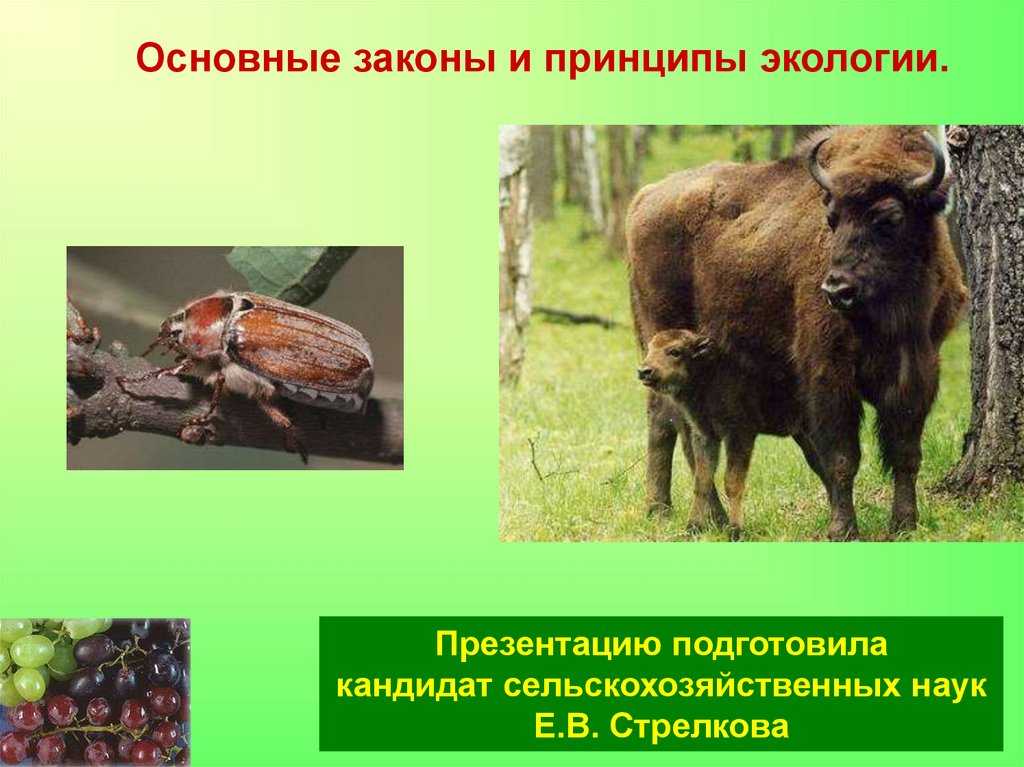 Основные законы и принципы экологии.

Презентацию подготовила кандидат сельскохозяйственных наук Е.В. Стрелкова